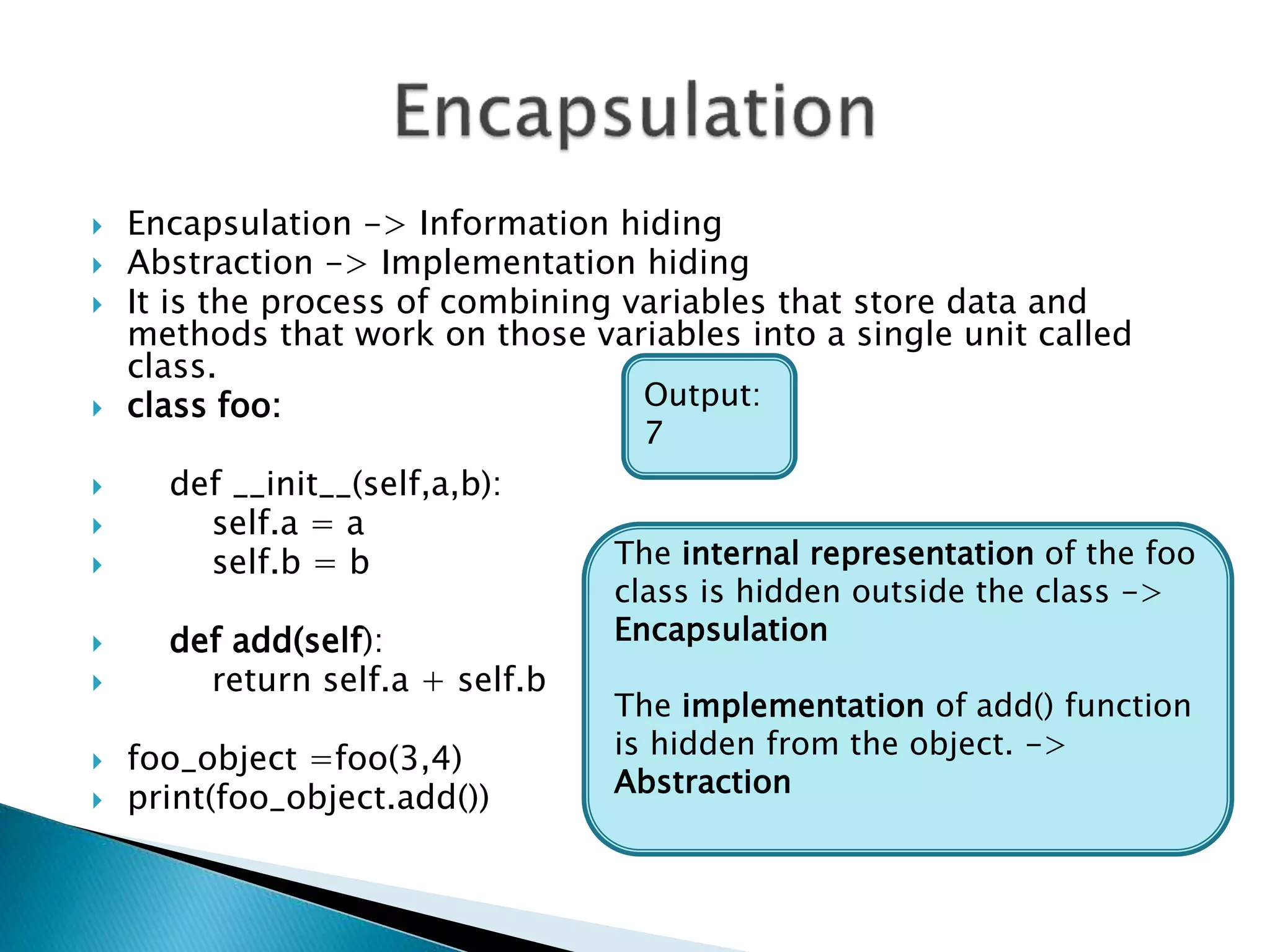 Encapsulation

Encapsulation -> Information hiding
Abstraction -> Implementation hiding
It is the process of combining variables that store data and methods that work on those variables into a single unit called class.
class foo:

def __init__(self,a,b):
self.a = a
self.b = b

def add(self):
return self.a + self.b

foo_object =foo(3,4)
print(foo_object.add())

Output:
7

The internal representation of the foo class is hidden outside the class -> Encapsulation

The implementation of add() function is hidden from the object. -> Abstraction